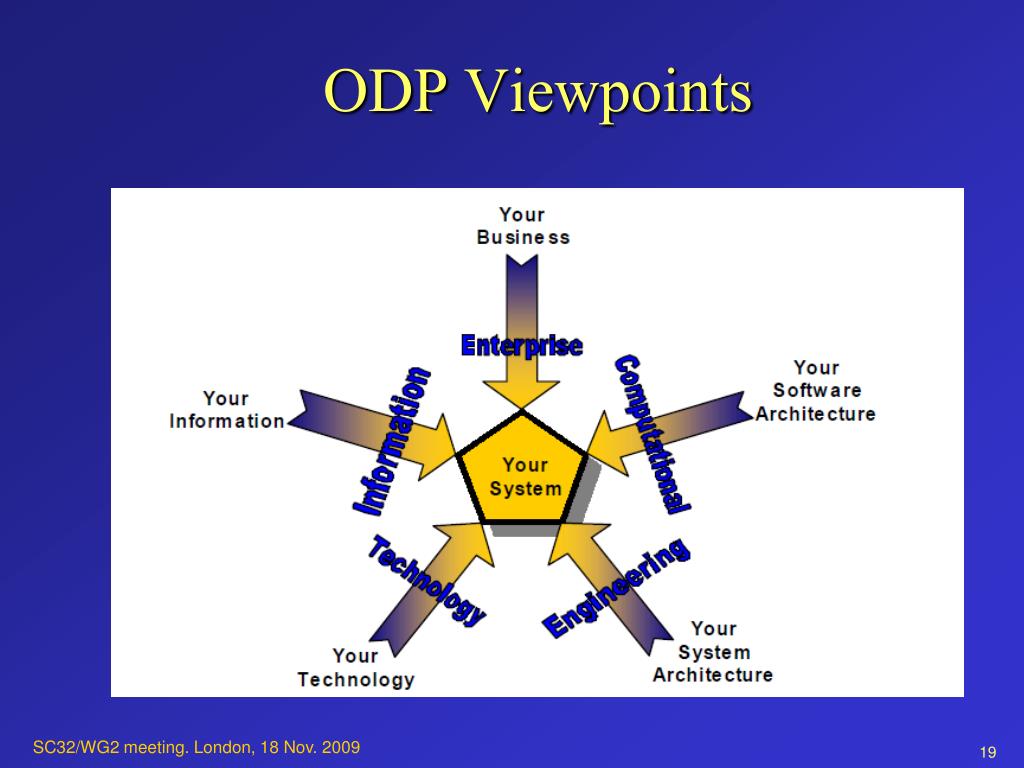 ODP Viewpoints

Your Business

Enterprise

Your Information

Information

Computational

Your Software Architecture

Your System

Technology

Engineering

Your Technology

Your System Architecture

SC32/WG2 meeting. London, 18 Nov. 2009

19